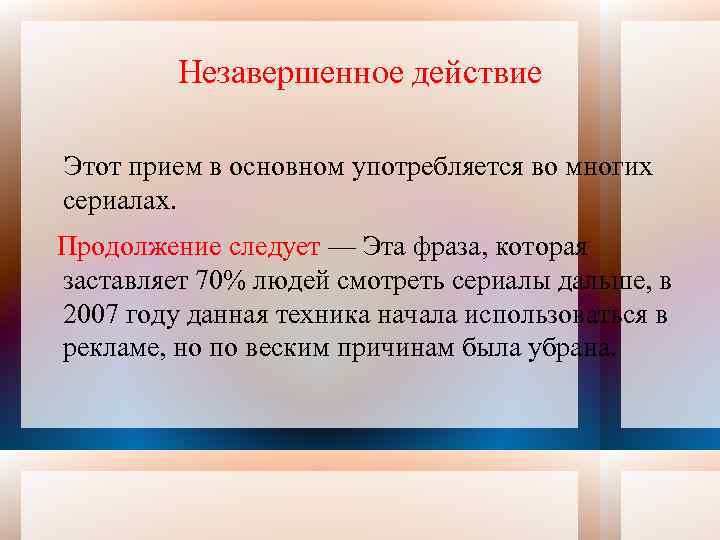 Незавершенное действие

Этот прием в основном употребляется во многих сериалах.

Продолжение следует — Эта фраза, которая заставляет 70% людей смотреть сериалы дальше, в 2007 году данная техника начала использоваться в рекламе, но по веским причинам была убрана.